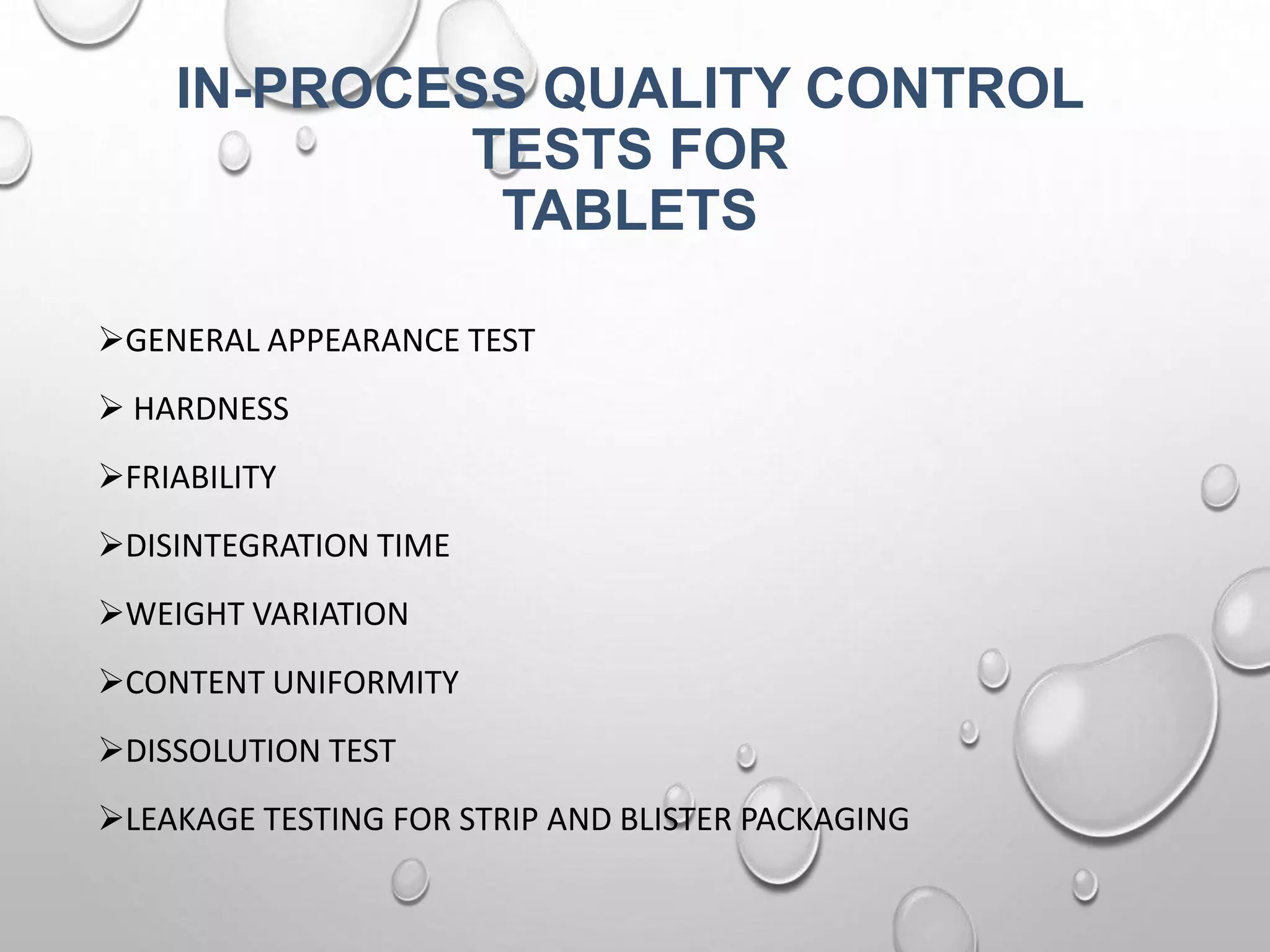 IN-PROCESS QUALITY CONTROL TESTS FOR TABLETS

➢GENERAL APPEARANCE TEST

➢ HARDNESS

➢FRIABILITY

➢DISINTEGRATION TIME

➢WEIGHT VARIATION

➢CONTENT UNIFORMITY

➢DISSOLUTION TEST

➢LEAKAGE TESTING FOR STRIP AND BLISTER PACKAGING